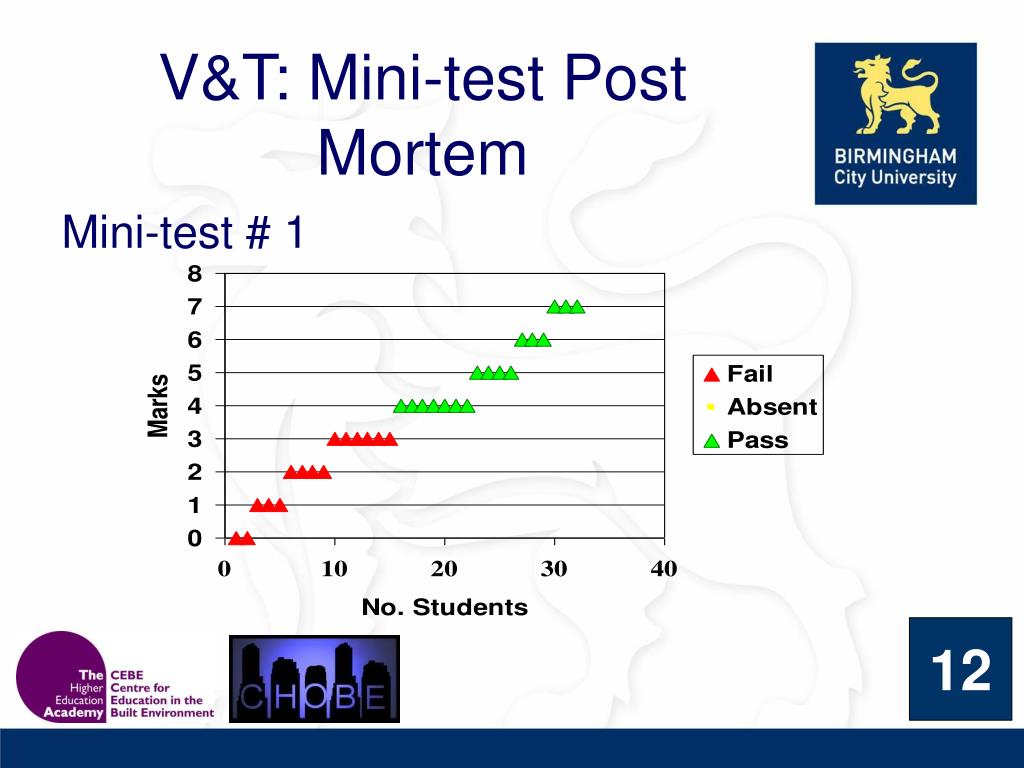 V&T: Mini-test Post Mortem

BIRMINGHAM City University

Mini-test # 1

8
7
6
5
4
3
2
1
0

Marks

0
10
20
30
40

No. Students

Fail
Absent
Pass

The Higher Education Academy

CEBE Centre for Education in the Built Environment

CHOBE

12